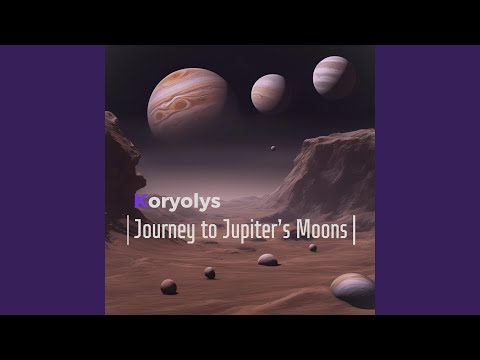 Koryolys

|Journey to Jupiter's Moons|